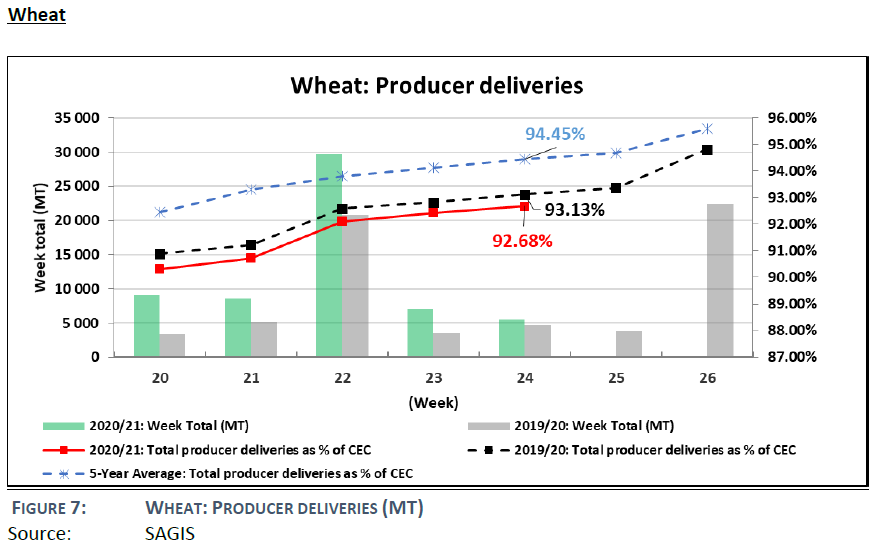 Wheat

Wheat: Producer deliveries

35 000
30 000
25 000
20 000
15 000
10 000
5 000
0

Week total (MT)

96.00%
95.00%
94.00%
93.00%
92.00%
91.00%
90.00%
89.00%
88.00%
87.00%

94.45%
93.13%
92.68%

20 21 22 23 24 25 26

(Week)

2020/21: Week Total (MT)
2019/20: Week Total (MT)
2020/21: Total producer deliveries as % of CEC
2019/20: Total producer deliveries as % of CEC
5-Year Average: Total producer deliveries as % of CEC

FIGURE 7: WHEAT: PRODUCER DELIVERIES (MT)
Source: SAGIS